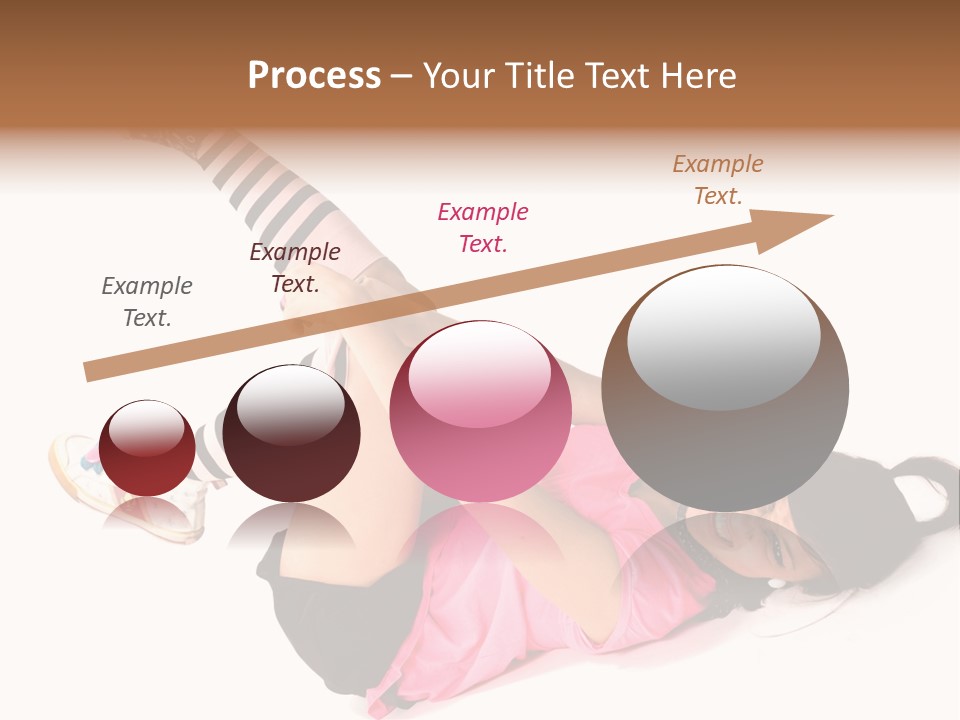 Process – Your Title Text Here

Example Text.

Example Text.

Example Text.

Example Text.